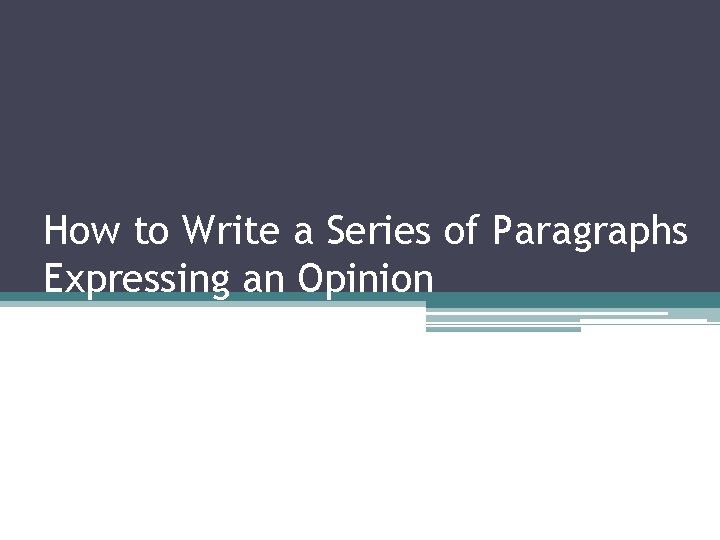 How to Write a Series of Paragraphs Expressing an Opinion